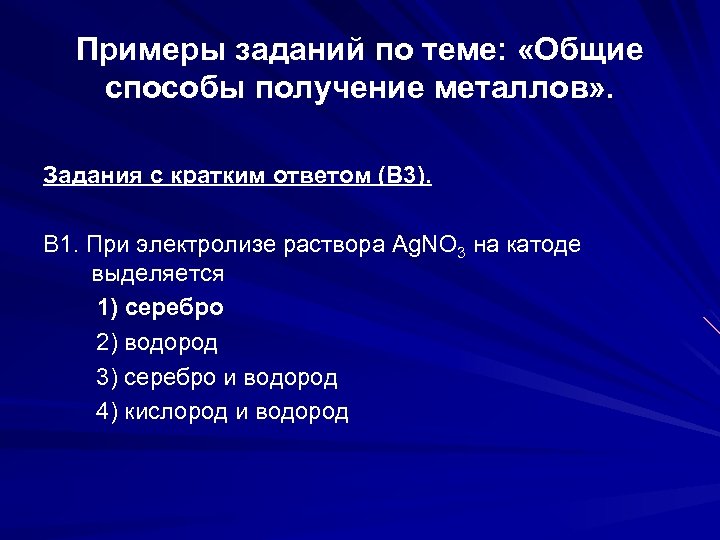 Примеры заданий по теме: «Общие способы получение металлов».

Задания с кратким ответом (В3).

В1. При электролизе раствора $AgNO_3$ на катоде выделяется

1) серебро

2) водород

3) серебро и водород

4) кислород и водород